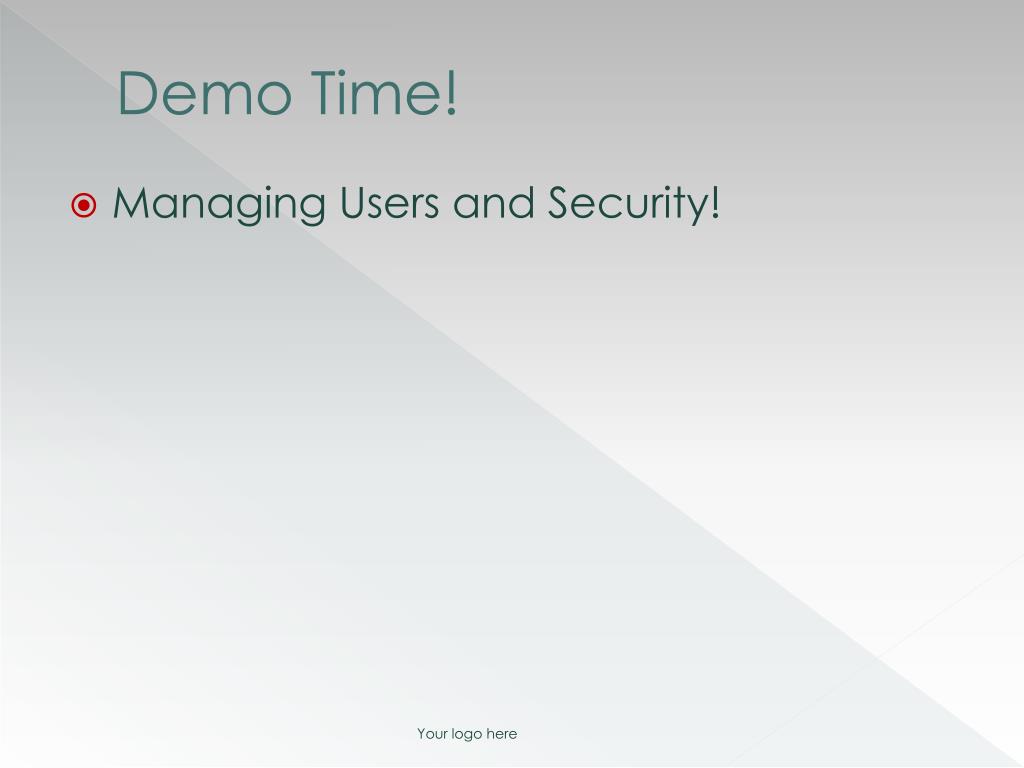 Demo Time!

Managing Users and Security!

Your logo here